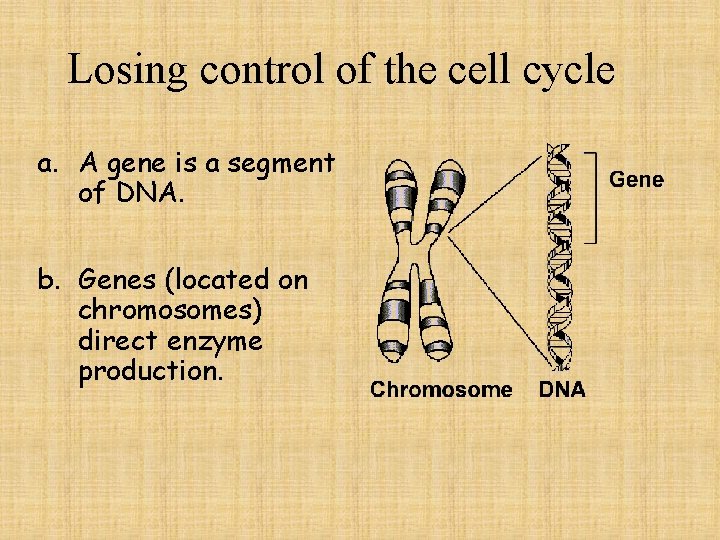 Losing control of the cell cycle

a. A gene is a segment of DNA.

b. Genes (located on chromosomes) direct enzyme production.

Gene

Chromosome DNA